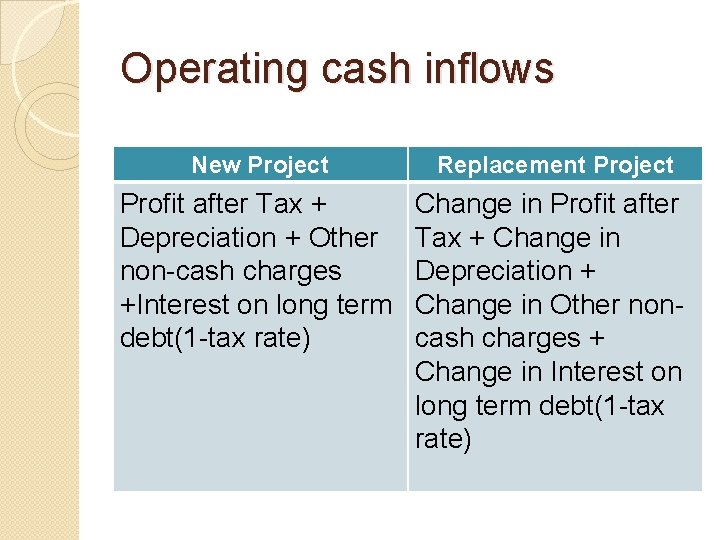 Operating cash inflows

| New Project | Replacement Project |
|---|---|
| Profit after Tax + Depreciation + Other non-cash charges +Interest on long term debt(1-tax rate) | Change in Profit after Tax + Change in Depreciation + Change in Other non-cash charges + Change in Interest on long term debt(1-tax rate) |